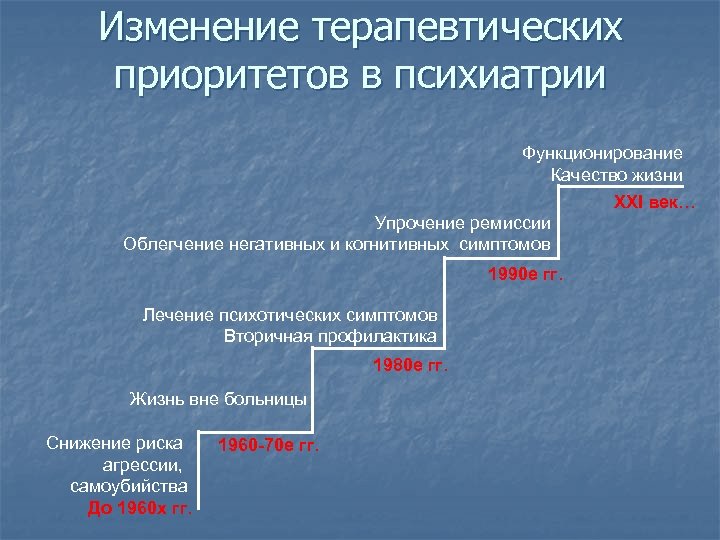 Изменение терапевтических приоритетов в психиатрии

Функционирование
Качество жизни
XXI век…

Упрочение ремиссии
Облегчение негативных и когнитивных симптомов
1990е гг.

Лечение психотических симптомов
Вторичная профилактика
1980е гг.

Жизнь вне больницы
1960-70е гг.

Снижение риска агрессии, самоубийства
До 1960х гг.